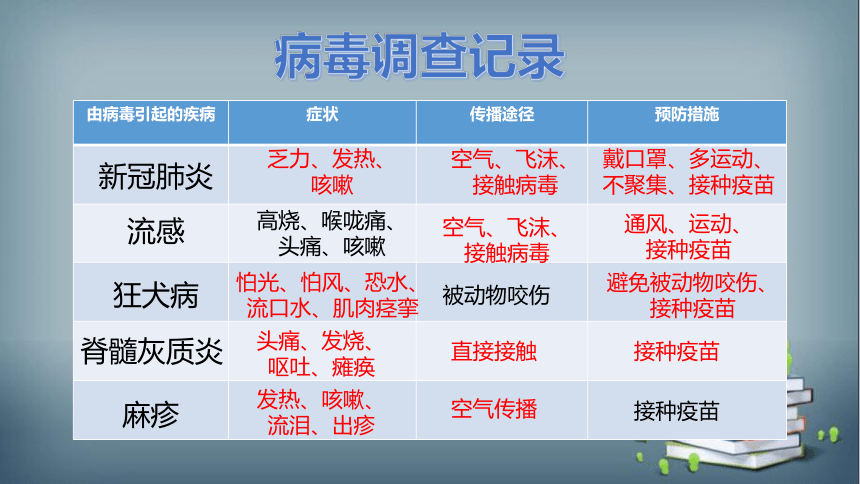 病毒调查记录

| 由病毒引起的疾病 | 症状 | 传播途径 | 预防措施 |
|---|---|---|---|
| 新冠肺炎 | 乏力、发热、咳嗽 | 空气、飞沫、接触病毒 | 戴口罩、多运动、不聚集、接种疫苗 |
| 流感 | 高烧、喉咙痛、头痛、咳嗽 | 空气、飞沫、接触病毒 | 通风、运动、接种疫苗 |
| 狂犬病 | 怕光、怕风、恐水、流口水、肌肉痉挛 | 被动物咬伤 | 避免被动物咬伤、接种疫苗 |
| 脊髓灰质炎 | 头痛、发烧、呕吐、瘫痪 | 直接接触 | 接种疫苗 |
| 麻疹 | 发热、咳嗽、流泪、出疹 | 空气传播 | 接种疫苗 |